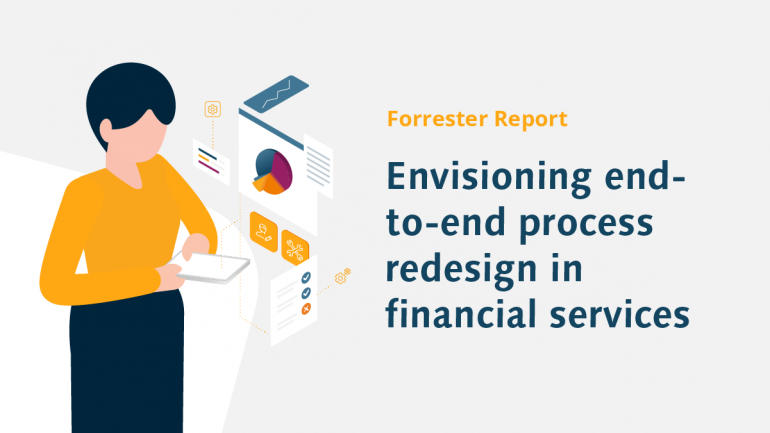 Forrester Report

Envisioning end-to-end process redesign in financial services